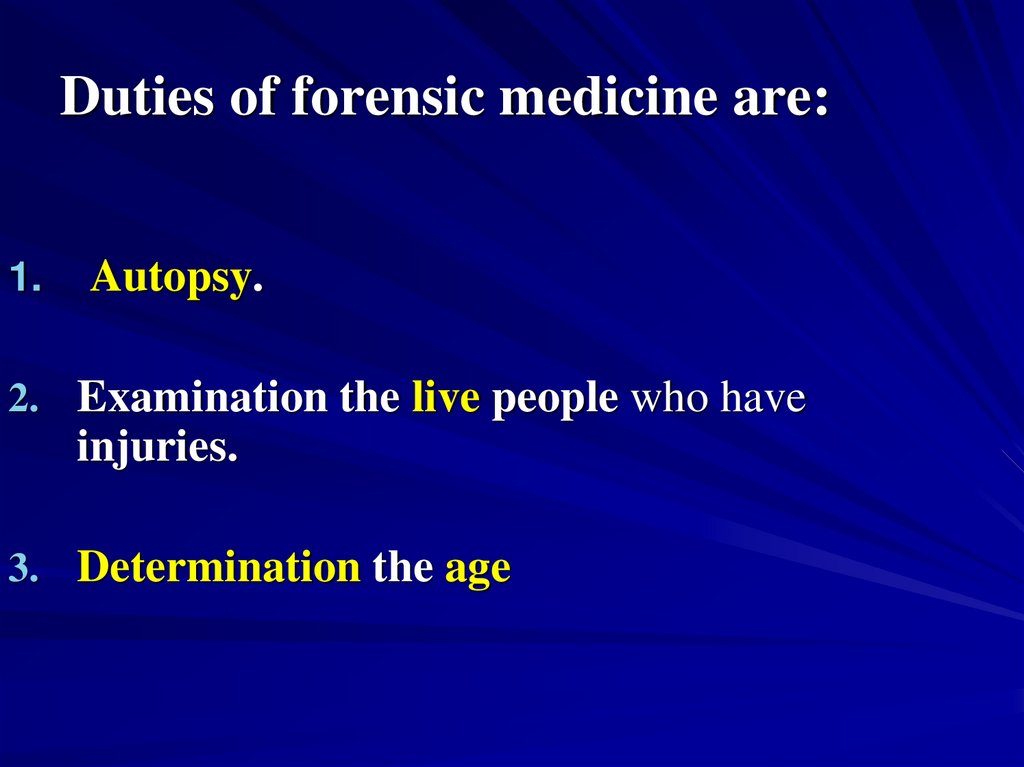 Duties of forensic medicine are:

1. Autopsy.

2. Examination the live people who have injuries.

3. Determination the age